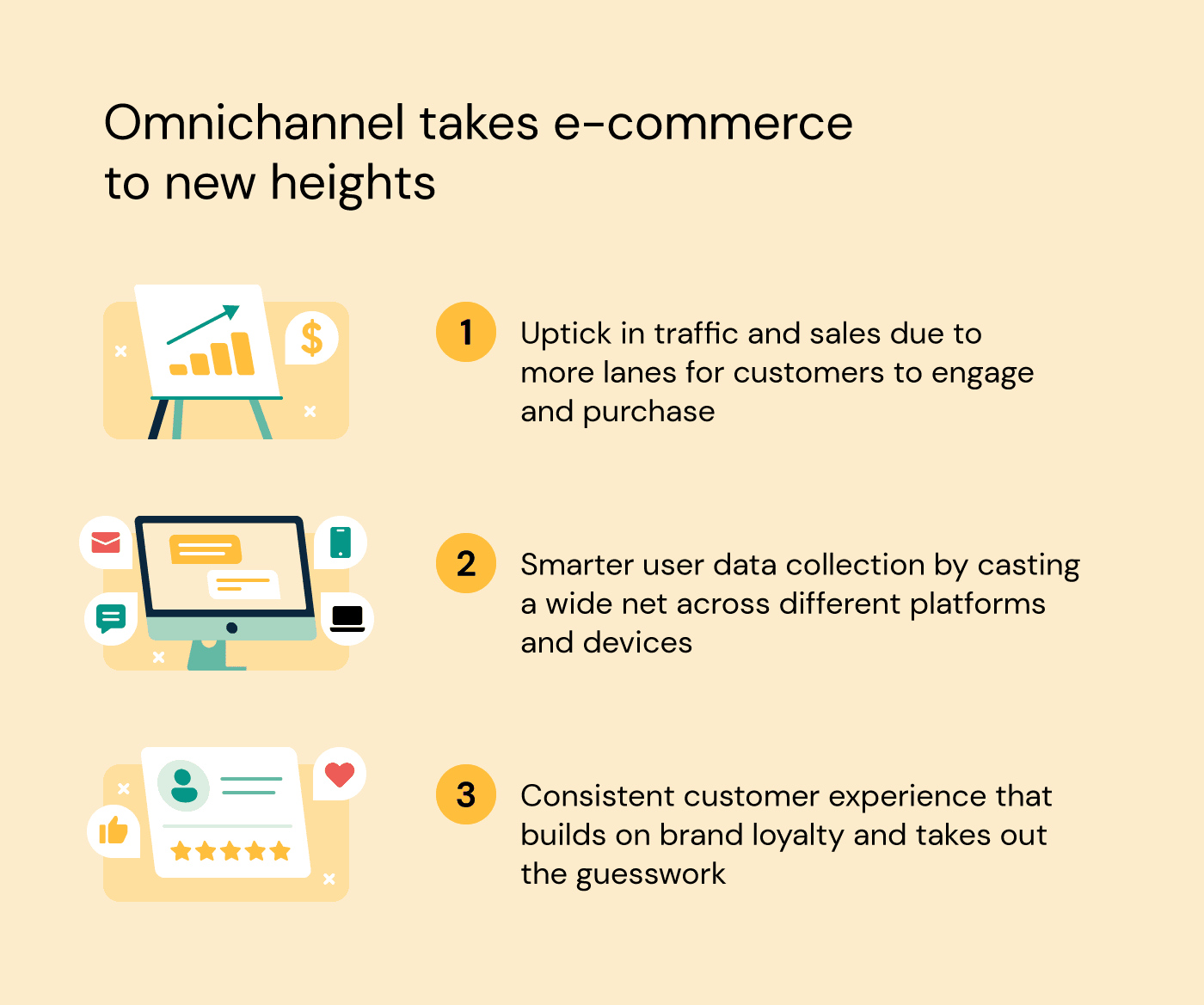 Omnichannel takes e-commerce to new heights

$

1 Uptick in traffic and sales due to more lanes for customers to engage and purchase

2 Smarter user data collection by casting a wide net across different platforms and devices

3 Consistent customer experience that builds on brand loyalty and takes out the guesswork